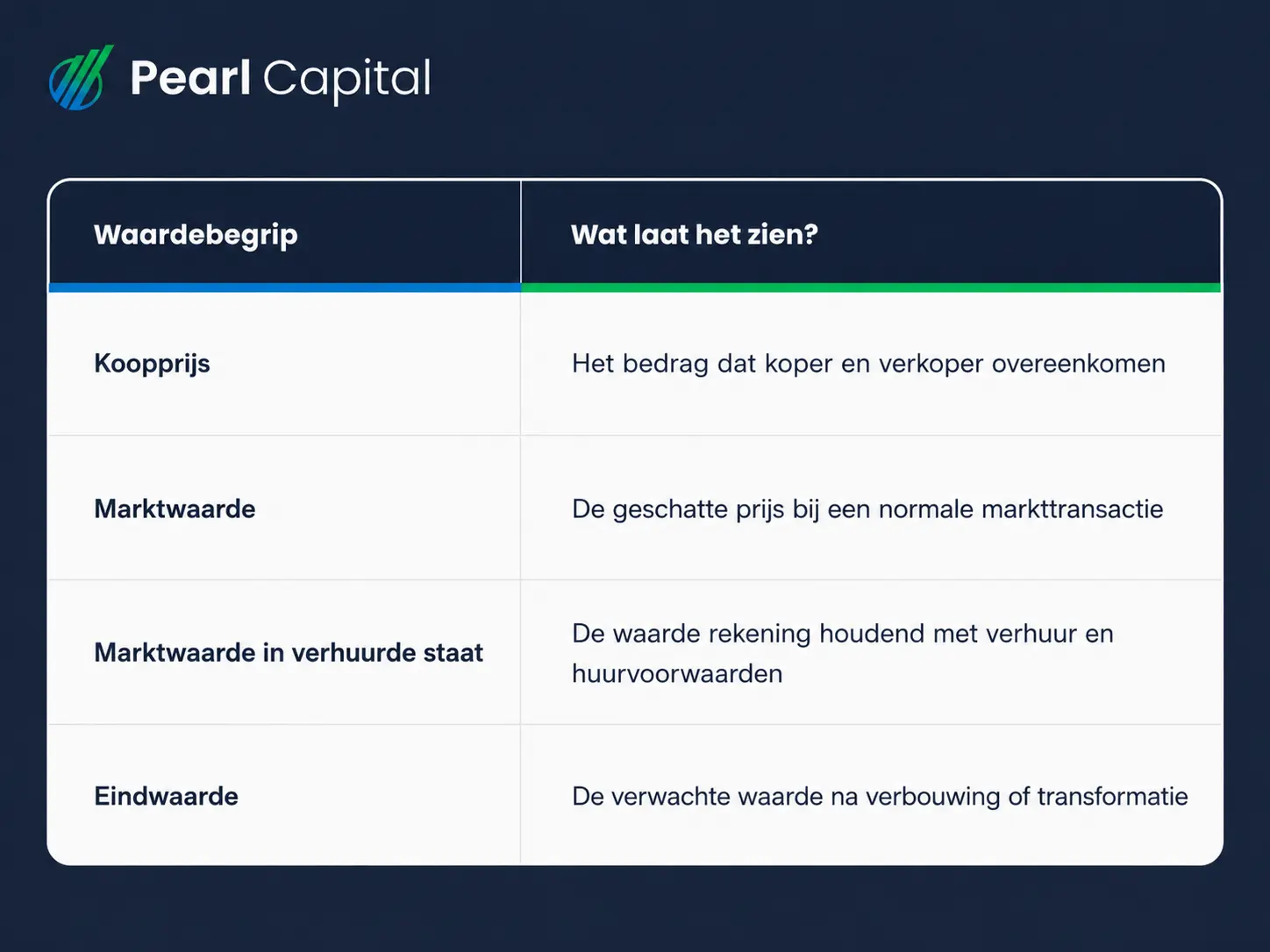 Pearl Capital

| Waardebegrip | Wat laat het zien? |
|---|---|
| Koopprijs | Het bedrag dat koper en verkoper overeenkomen |
| Marktwaarde | De geschatte prijs bij een normale markttransactie |
| Marktwaarde in verhuurde staat | De waarde rekening houdend met verhuur en huurvoorwaarden |
| Eindwaarde | De verwachte waarde na verbouwing of transformatie |